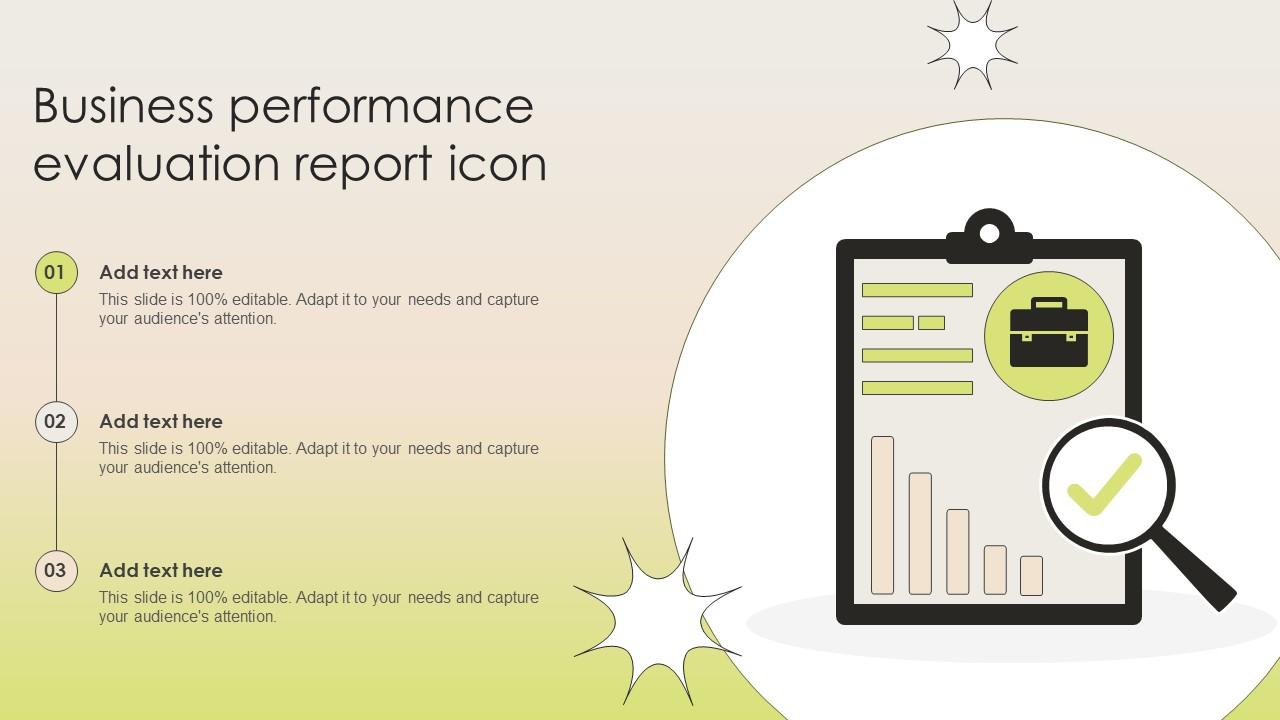 Business performance evaluation report icon

01
Add text here
This slide is 100% editable. Adapt it to your needs and capture your audience's attention.

02
Add text here
This slide is 100% editable. Adapt it to your needs and capture your audience's attention.

03
Add text here
This slide is 100% editable. Adapt it to your needs and capture your audience's attention.